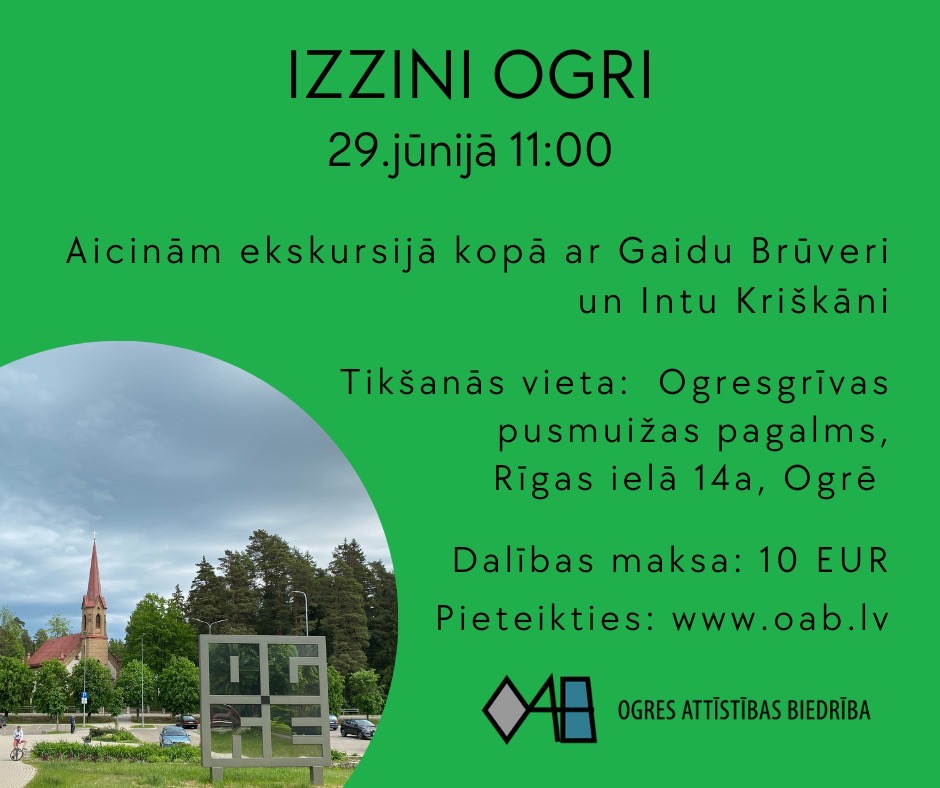 IZZINI OGRI
29.jūnijā 11:00

Aicinām ekskursijā kopā ar Gaidu Brūveri un Intu Kriškāni

Tikšanās vieta: Ogresgrīvas pusmuižas pagalms, Rīgas ielā 14a, Ogrē

Dalības maksa: 10 EUR

Pieteikties: www.oab.lv

OAB OGRES ATTĪSTĪBAS BIEDRĪBA